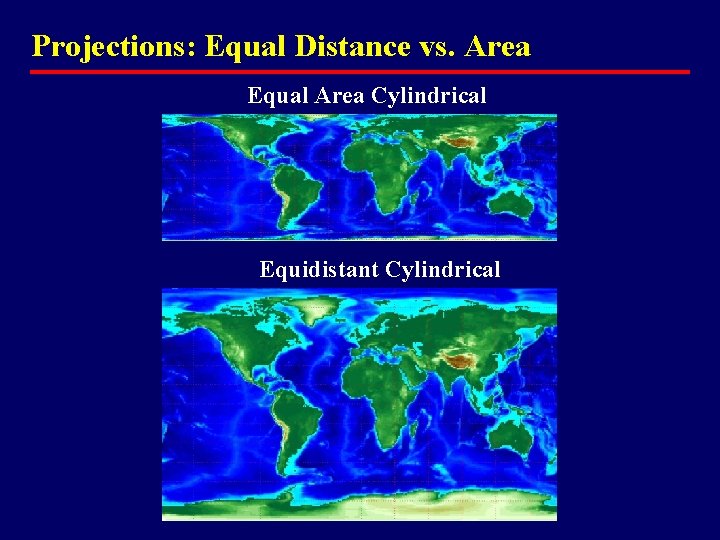 Projections: Equal Distance vs. Area

Equal Area Cylindrical

Equidistant Cylindrical